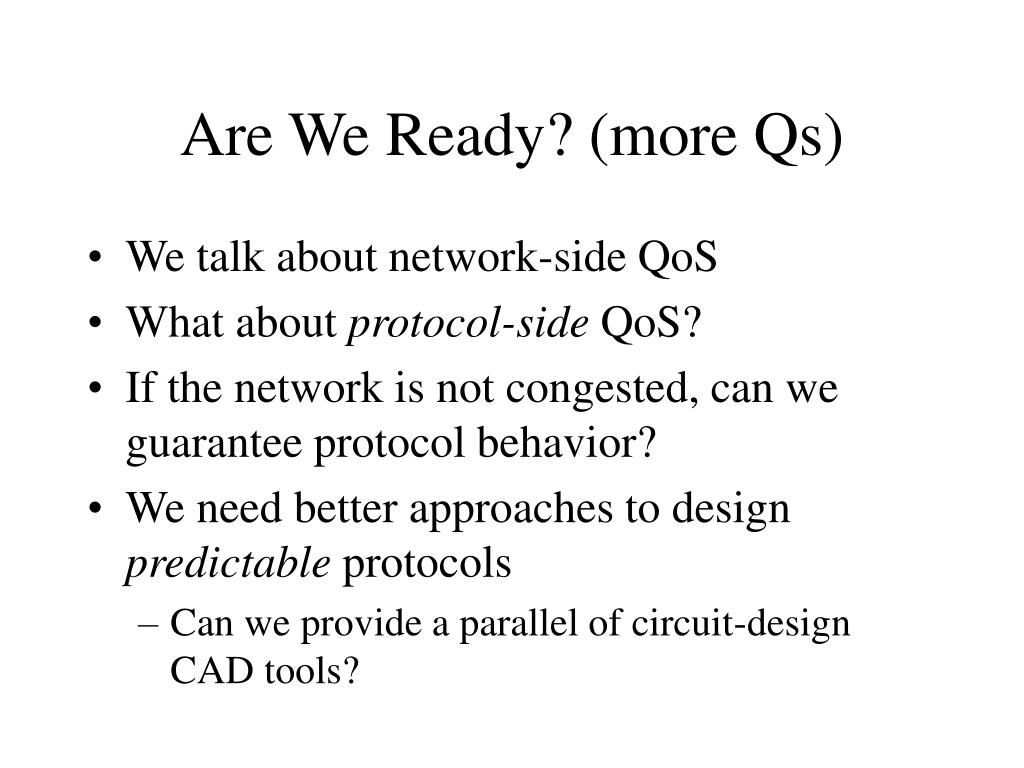 Are We Ready? (more Qs)

• We talk about network-side QoS
• What about protocol-side QoS?
• If the network is not congested, can we guarantee protocol behavior?
• We need better approaches to design predictable protocols
– Can we provide a parallel of circuit-design CAD tools?